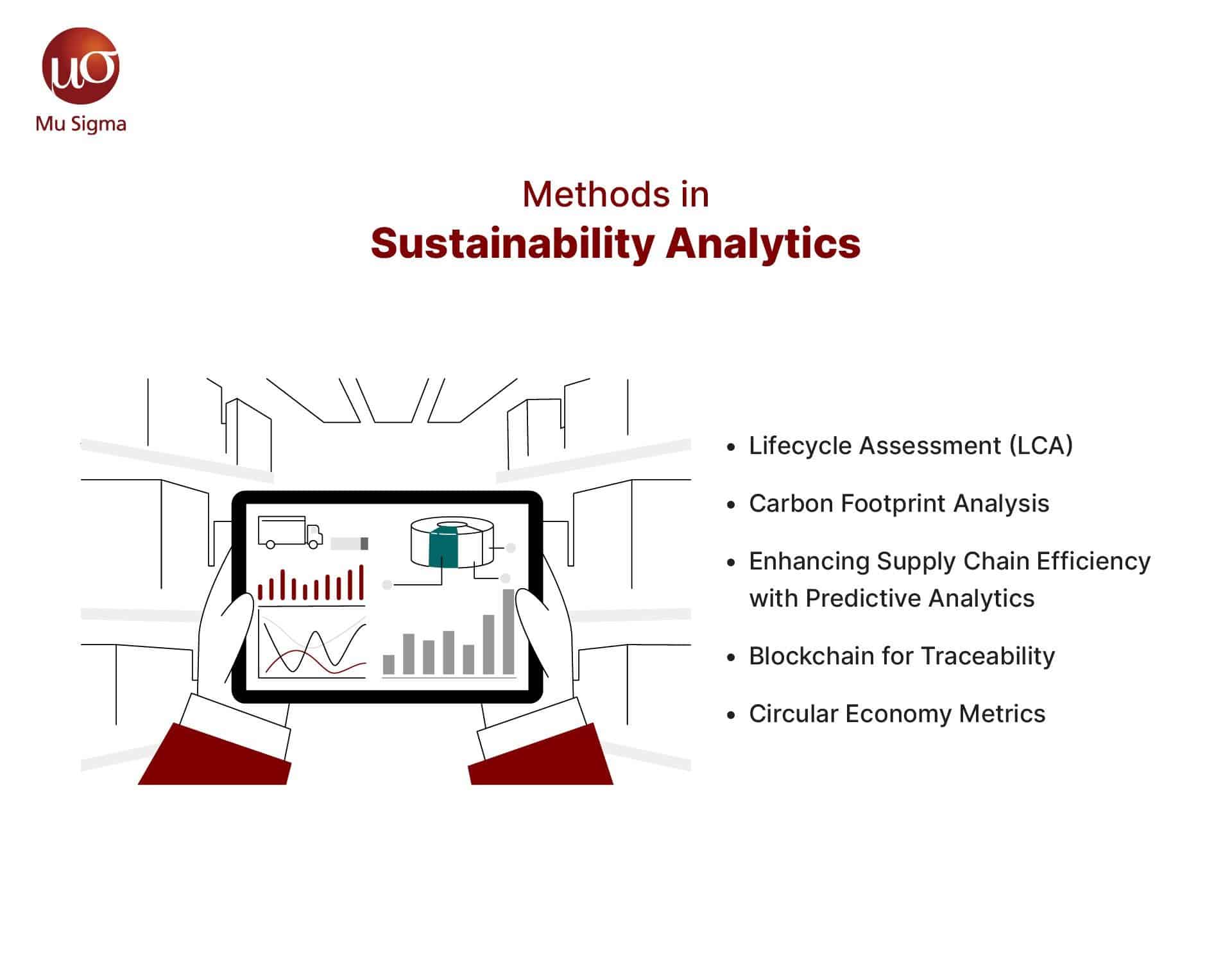 μσ
Mu Sigma

Methods in
Sustainability Analytics

• Lifecycle Assessment (LCA)
• Carbon Footprint Analysis
• Enhancing Supply Chain Efficiency with Predictive Analytics
• Blockchain for Traceability
• Circular Economy Metrics